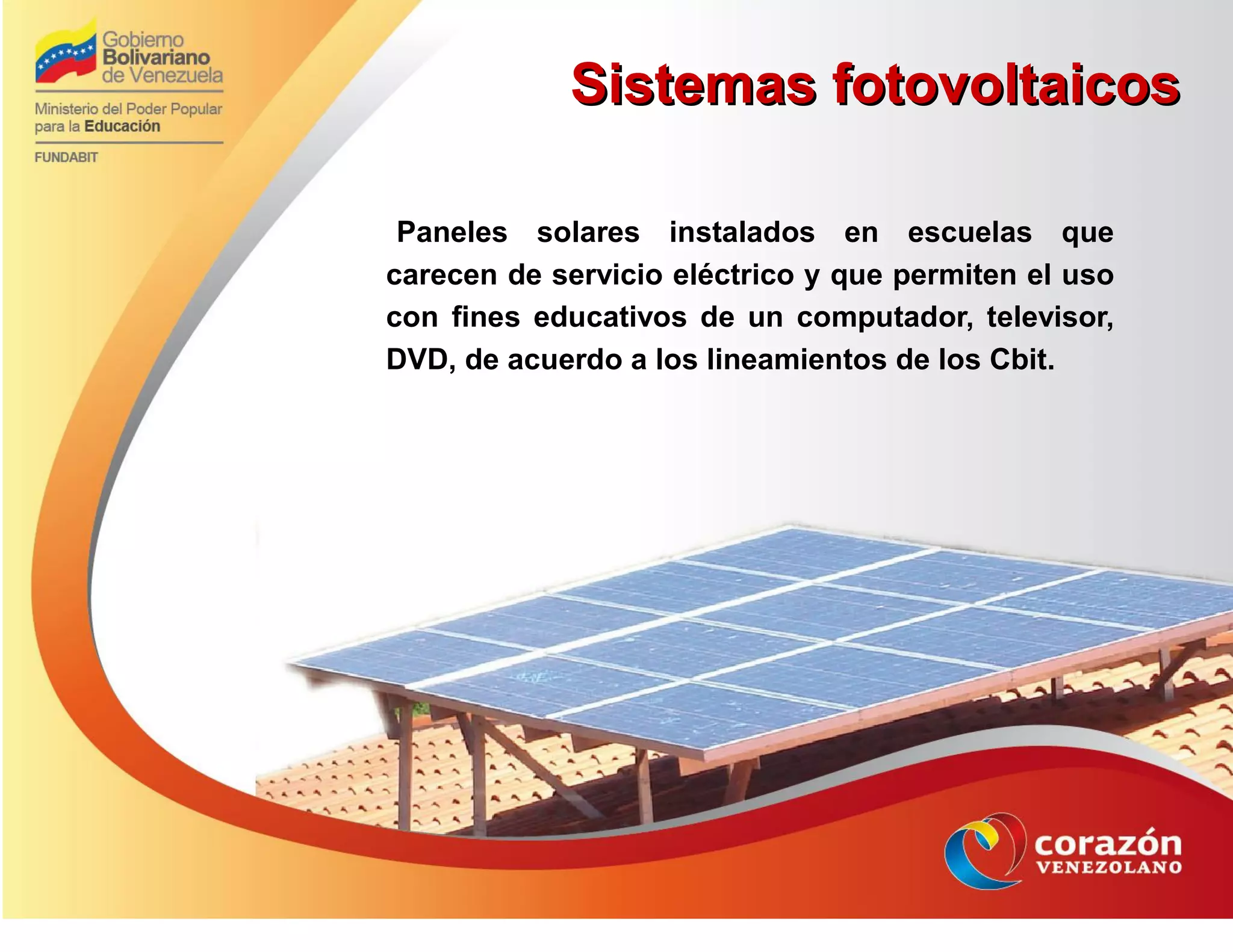 Gobierno Bolivariano de Venezuela

Ministerio del Poder Popular para la Educación

FUNDABIT

Sistemas fotovoltaicos

Paneles solares instalados en escuelas que carecen de servicio eléctrico y que permiten el uso con fines educativos de un computador, televisor, DVD, de acuerdo a los lineamientos de los Cbit.

corazón VENEZOLANO